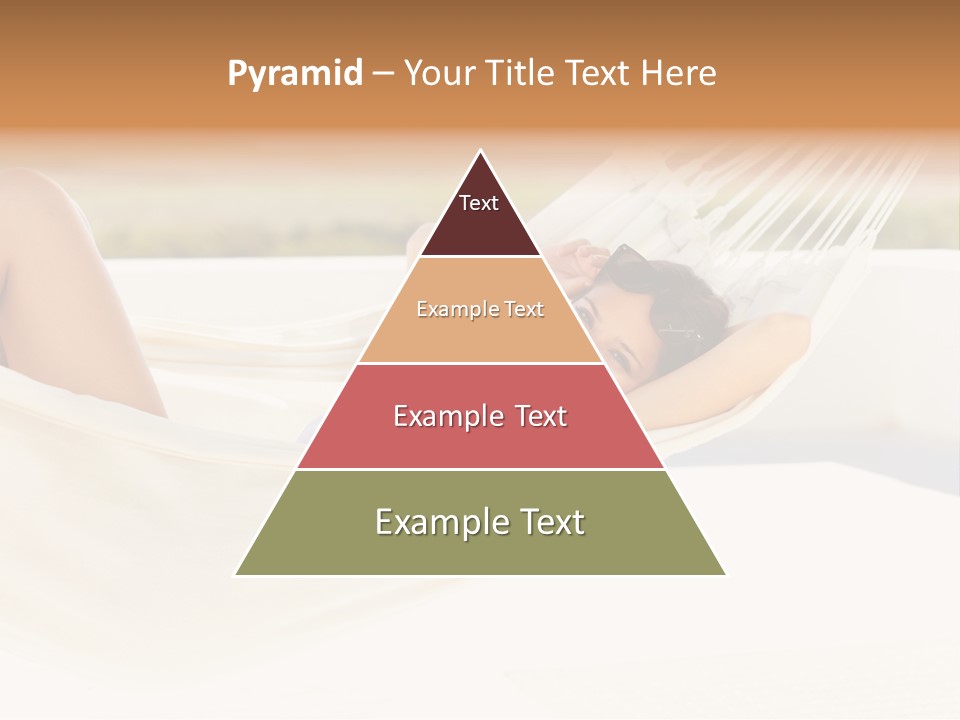 Pyramid – Your Title Text Here

Text

Example Text

Example Text

Example Text